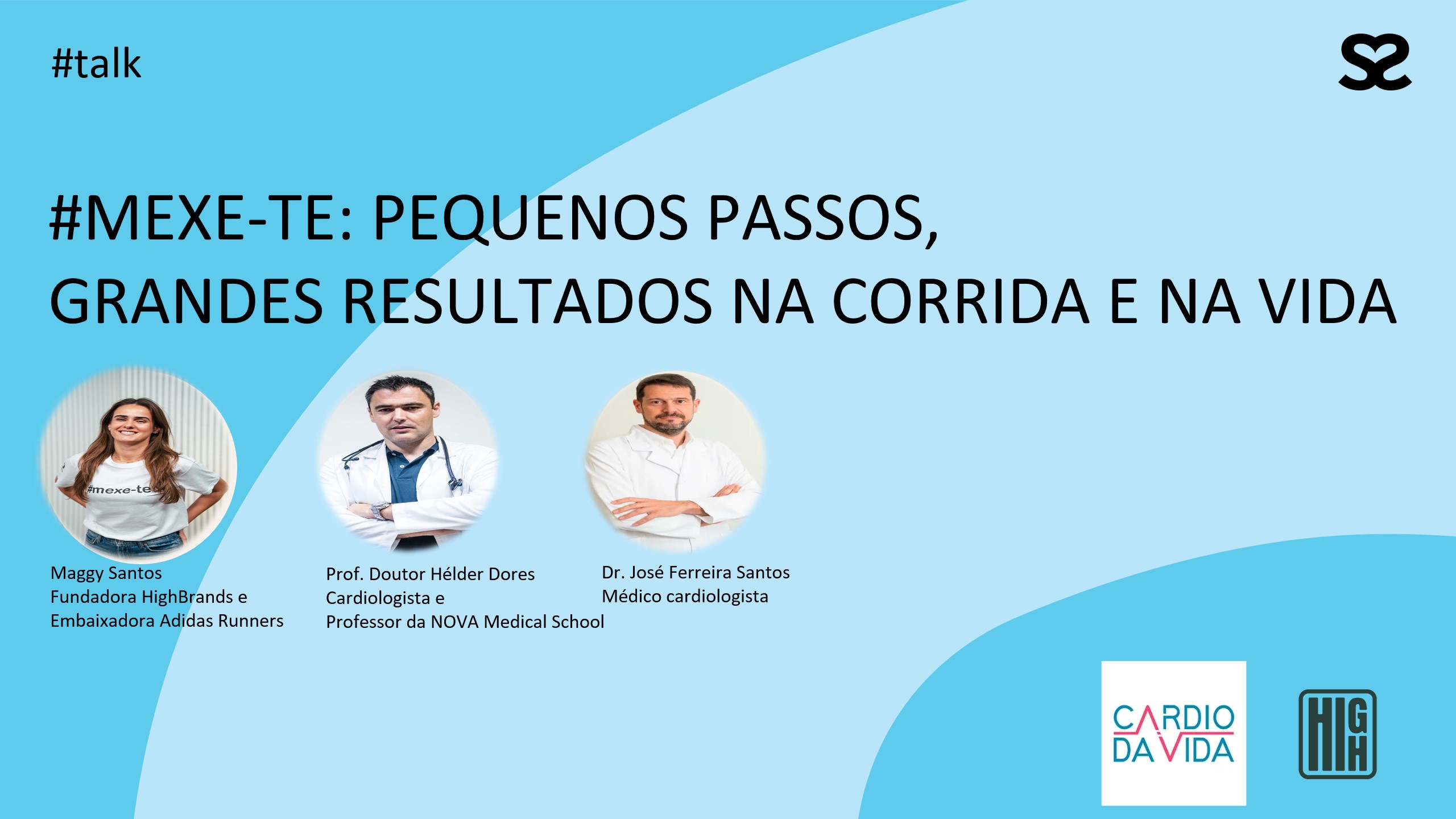 #talk

#MEXE-TE: PEQUENOS PASSOS, GRANDES RESULTADOS NA CORRIDA E NA VIDA

#mexe-te

Maggy Santos
Fundadora HighBrands e
Embaixadora Adidas Runners

Prof. Doutor Hélder Dores
Cardiologista e
Professor da NOVA Medical School

Dr. José Ferreira Santos
Médico cardiologista

CARDIO DA VIDA

HIGH